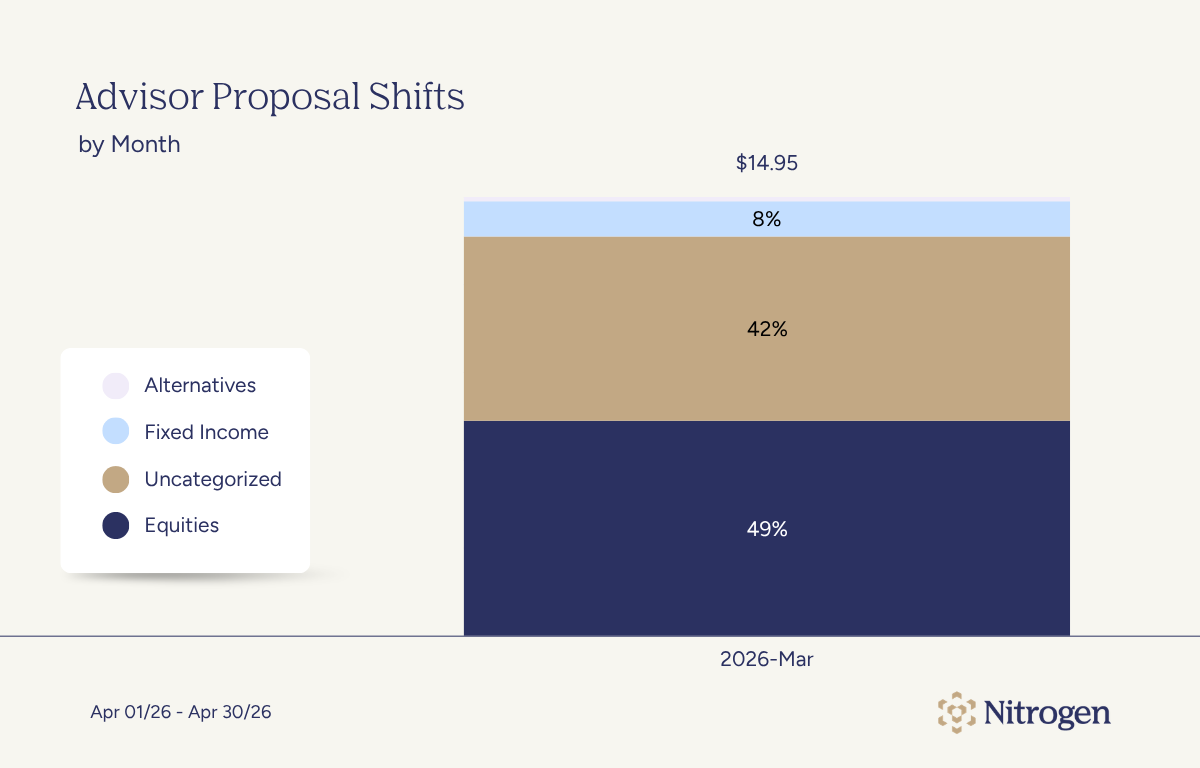 Advisor Proposal Shifts

by Month

$14.95

8%

42%

49%

Alternatives

Fixed Income

Uncategorized

Equities

2026-Mar

Apr 01/26 - Apr 30/26

Nitrogen